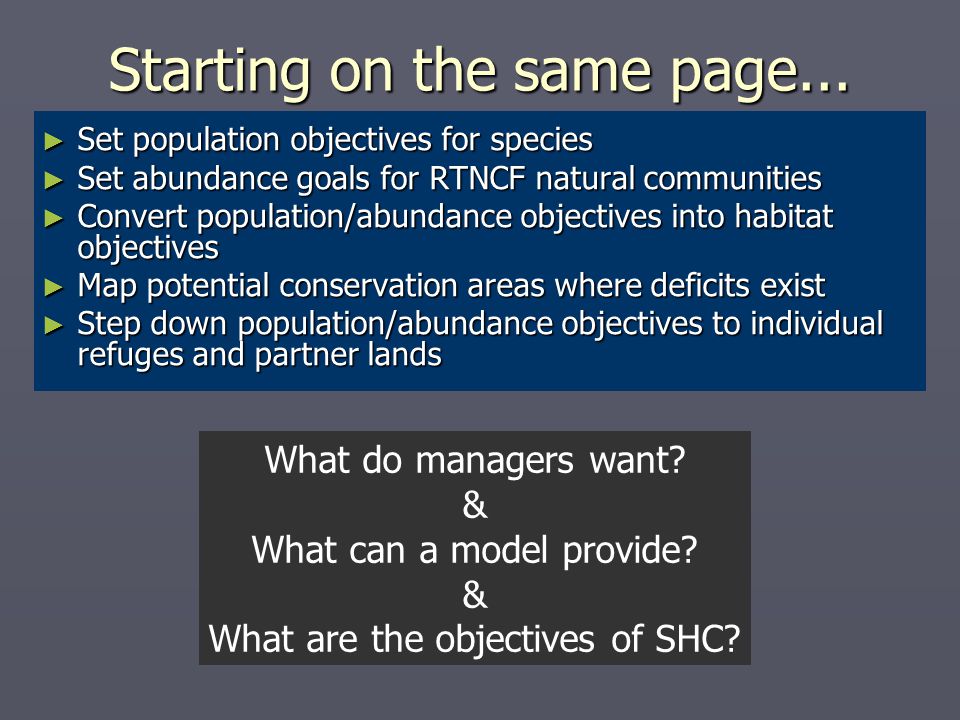 Starting on the same page...

► Set population objectives for species
► Set abundance goals for RTNCF natural communities
► Convert population/abundance objectives into habitat objectives
► Map potential conservation areas where deficits exist
► Step down population/abundance objectives to individual refuges and partner lands

What do managers want?
&
What can a model provide?
&
What are the objectives of SHC?